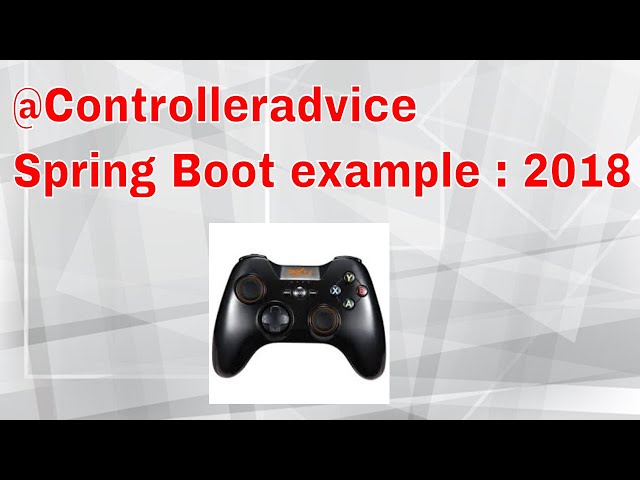 @Controlleradvice
Spring Boot example : 2018

Y
X
B
A